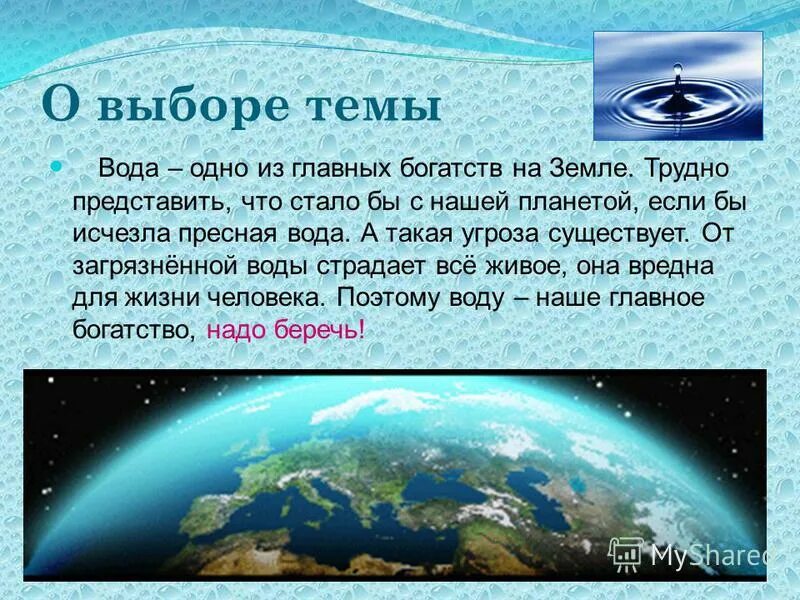 О выборе темы

Вода – одно из главных богатств на Земле. Трудно представить, что стало бы с нашей планетой, если бы исчезла пресная вода. А такая угроза существует. От загрязнённой воды страдает всё живое, она вредна для жизни человека. Поэтому воду – наше главное богатство, надо беречь!

MyShared